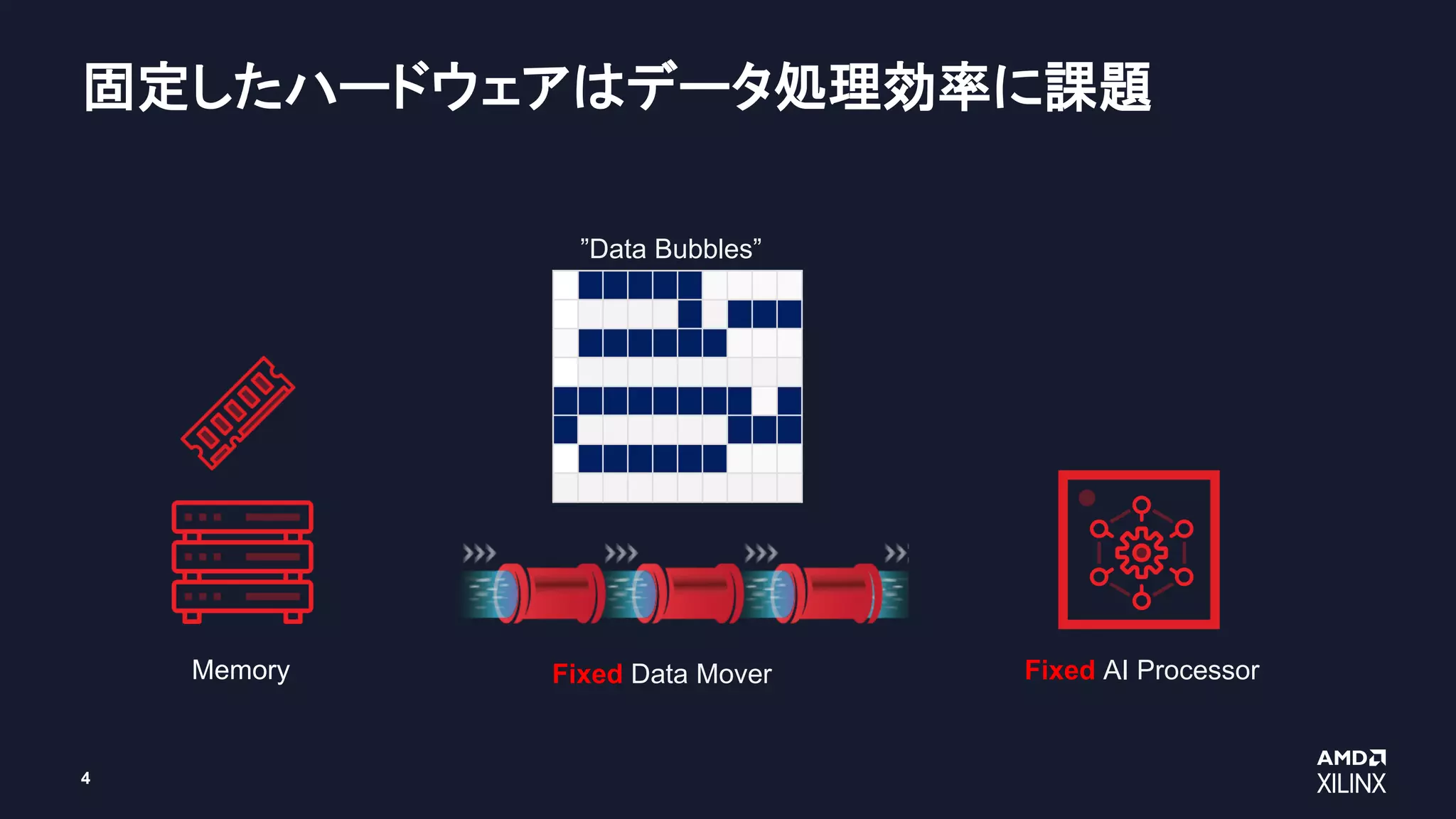 固定したハードウェアはデータ処理効率に課題

”Data Bubbles”

Memory

Fixed Data Mover

Fixed AI Processor

4

AMD
XILINX